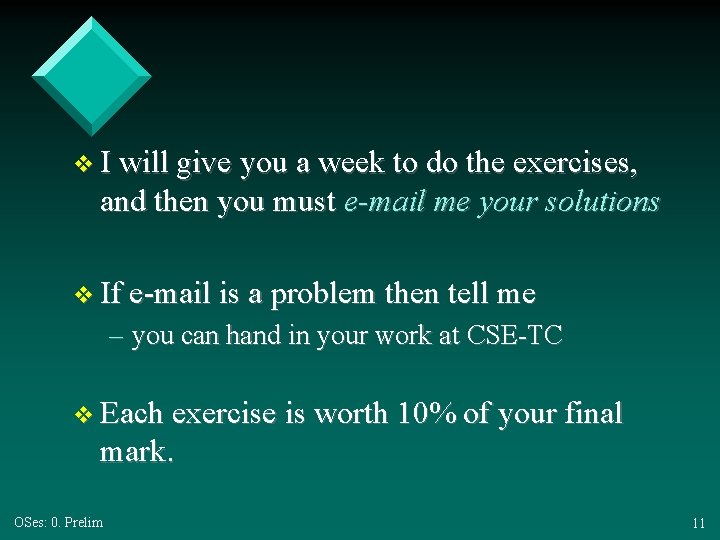 ❖ I will give you a week to do the exercises, and then you must e-mail me your solutions

❖ If e-mail is a problem then tell me
– you can hand in your work at CSE-TC

❖ Each exercise is worth 10% of your final mark.

OSes: 0. Prelim

11